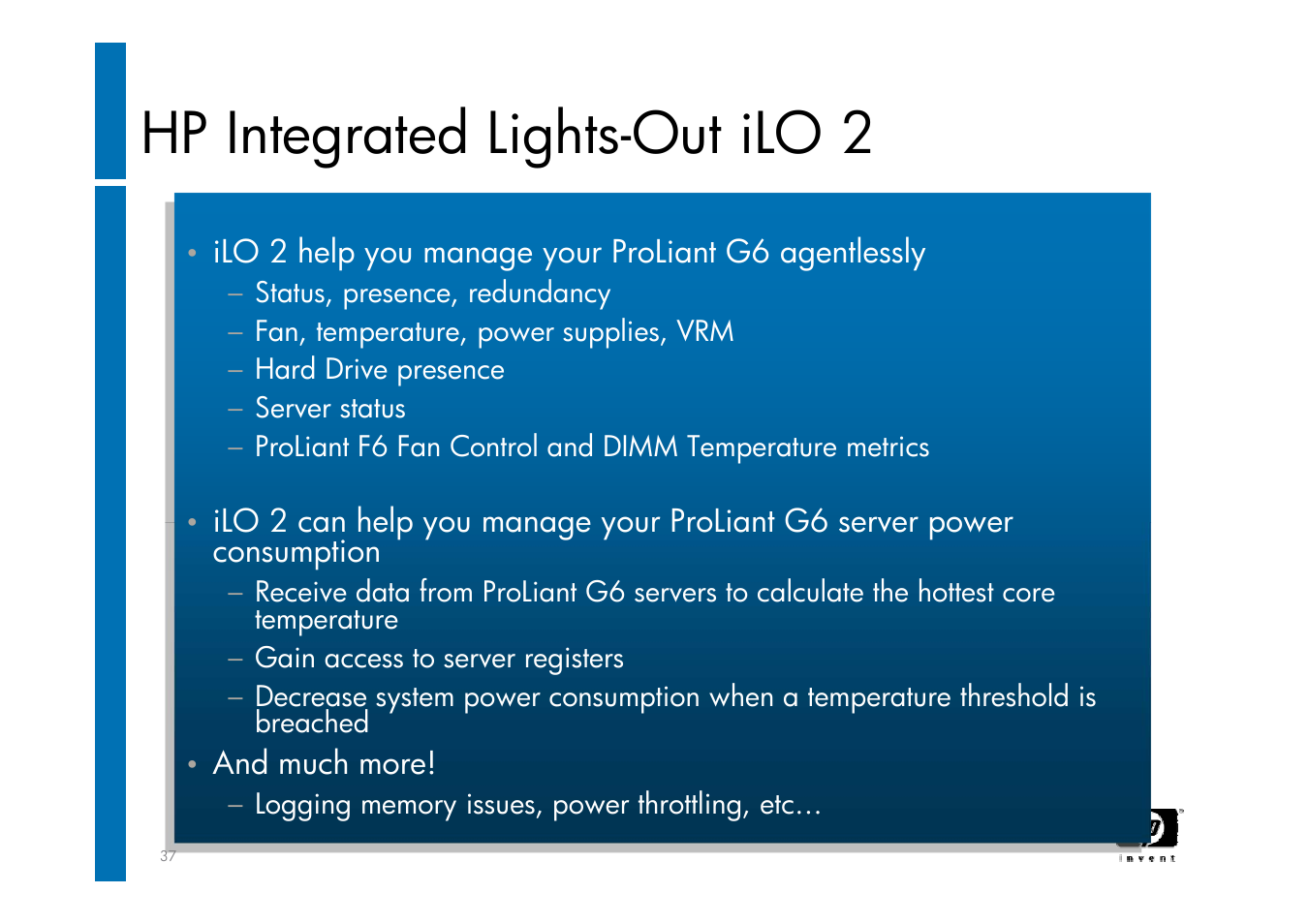 HP Integrated Lights-Out iLO 2

• iLO 2 help you manage your ProLiant G6 agentlessly
– Status, presence, redundancy
– Fan, temperature, power supplies, VRM
– Hard Drive presence
– Server status
– ProLiant F6 Fan Control and DIMM Temperature metrics

• iLO 2 can help you manage your ProLiant G6 server power consumption
– Receive data from ProLiant G6 servers to calculate the hottest core temperature
– Gain access to server registers
– Decrease system power consumption when a temperature threshold is breached

• And much more!
– Logging memory issues, power throttling, etc…

37

invent